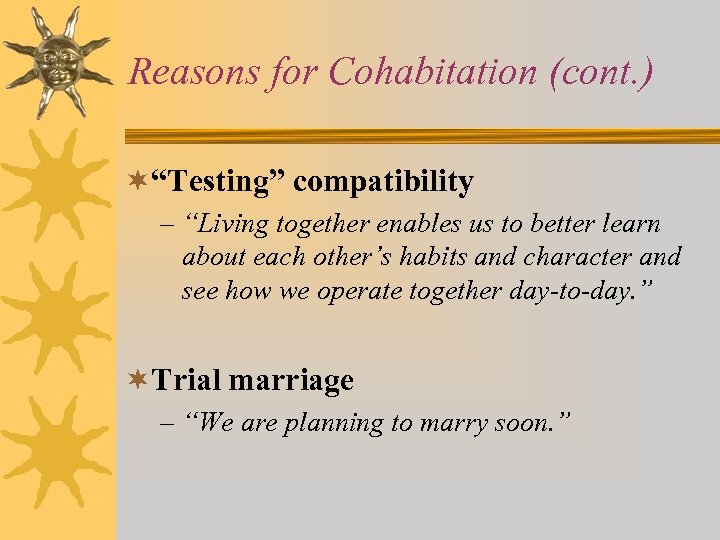 Reasons for Cohabitation (cont.)

“Testing” compatibility

– “Living together enables us to better learn about each other’s habits and character and see how we operate together day-to-day.”

Trial marriage

– “We are planning to marry soon.”